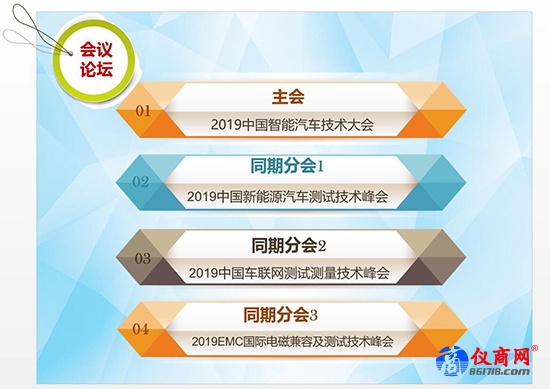 会议论坛

01
主会
2019中国智能汽车技术大会

02
同期分会1
2019中国新能源汽车测试技术峰会

03
同期分会2
2019中国车联网测试测量技术峰会

04
同期分会3
2019EMC国际电磁兼容及测试技术峰会

仪商网®
861718.com